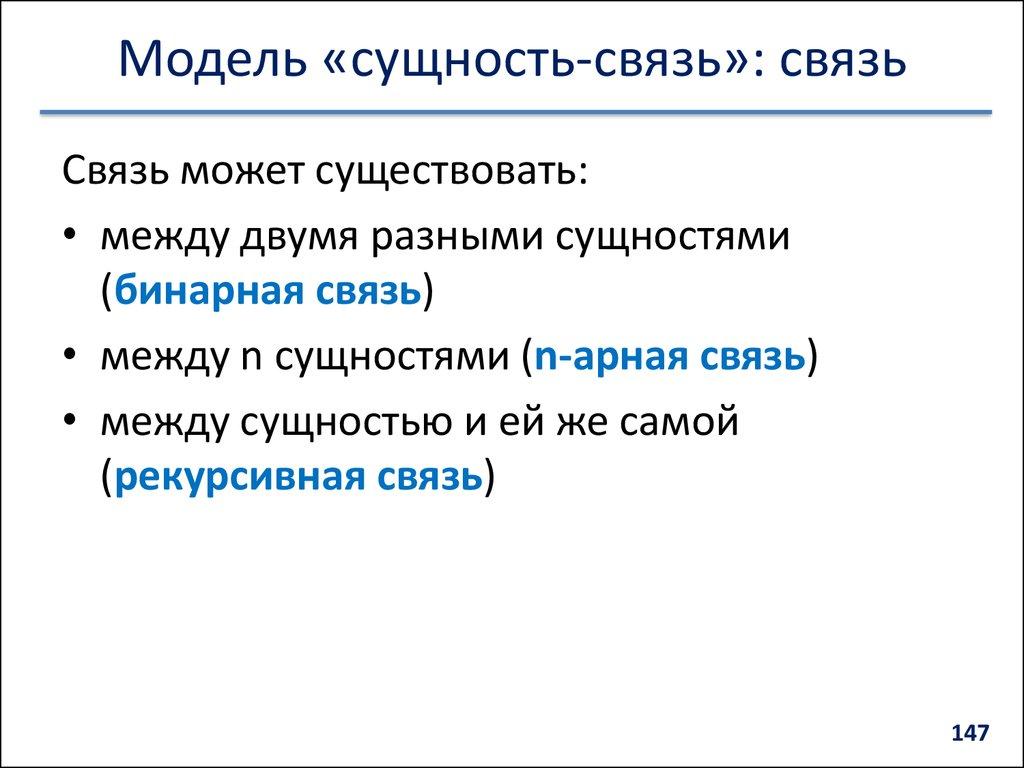 Модель «сущность-связь»: связь

Связь может существовать:

• между двумя разными сущностями (бинарная связь)
• между n сущностями (n-арная связь)
• между сущностью и ей же самой (рекурсивная связь)

147